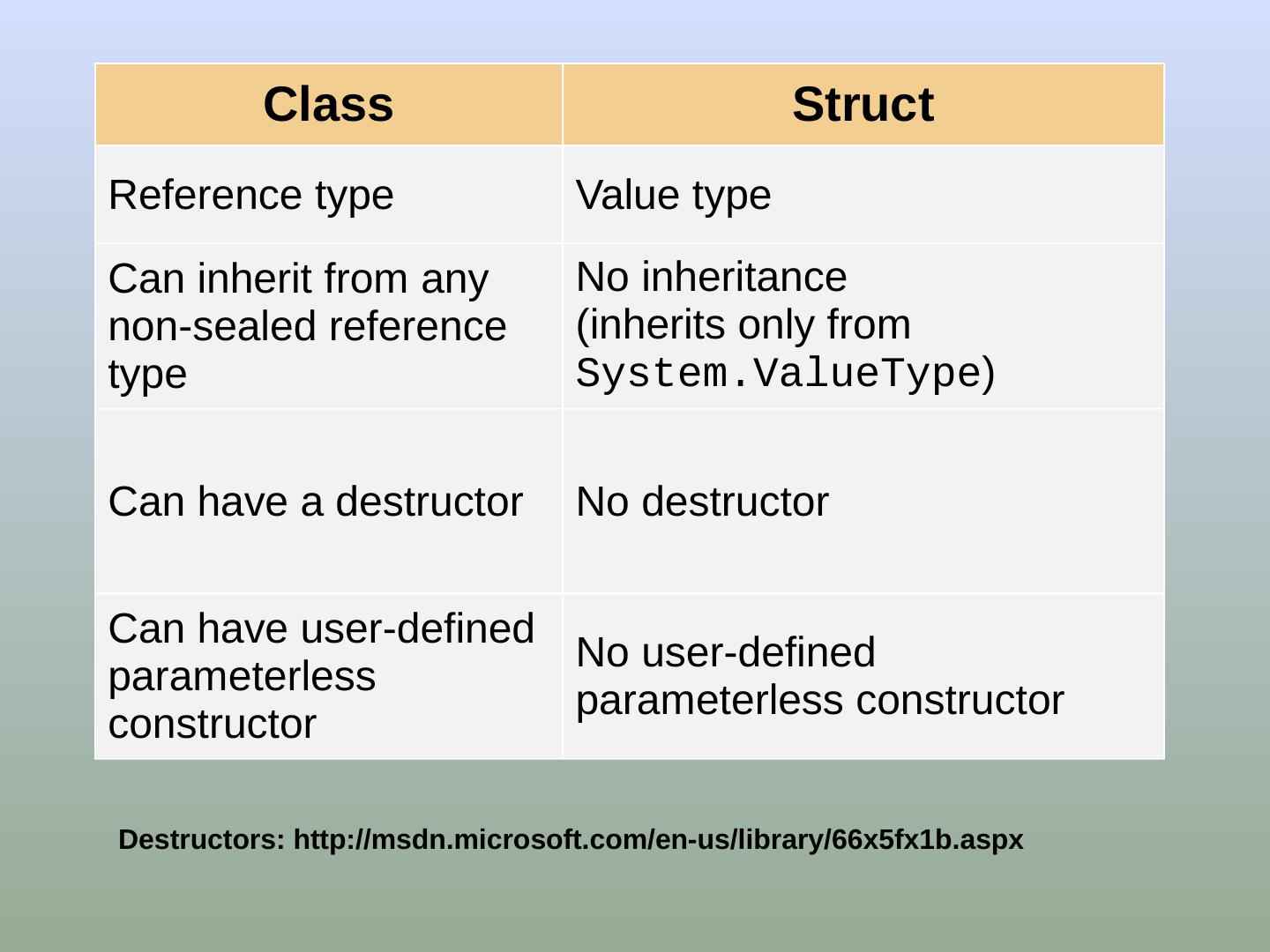 | Class | Struct |
|---|---|
| Reference type | Value type |
| Can inherit from any non-sealed reference type | No inheritance (inherits only from System.ValueType) |
| Can have a destructor | No destructor |
| Can have user-defined parameterless constructor | No user-defined parameterless constructor |

Destructors: http://msdn.microsoft.com/en-us/library/66x5fx1b.aspx